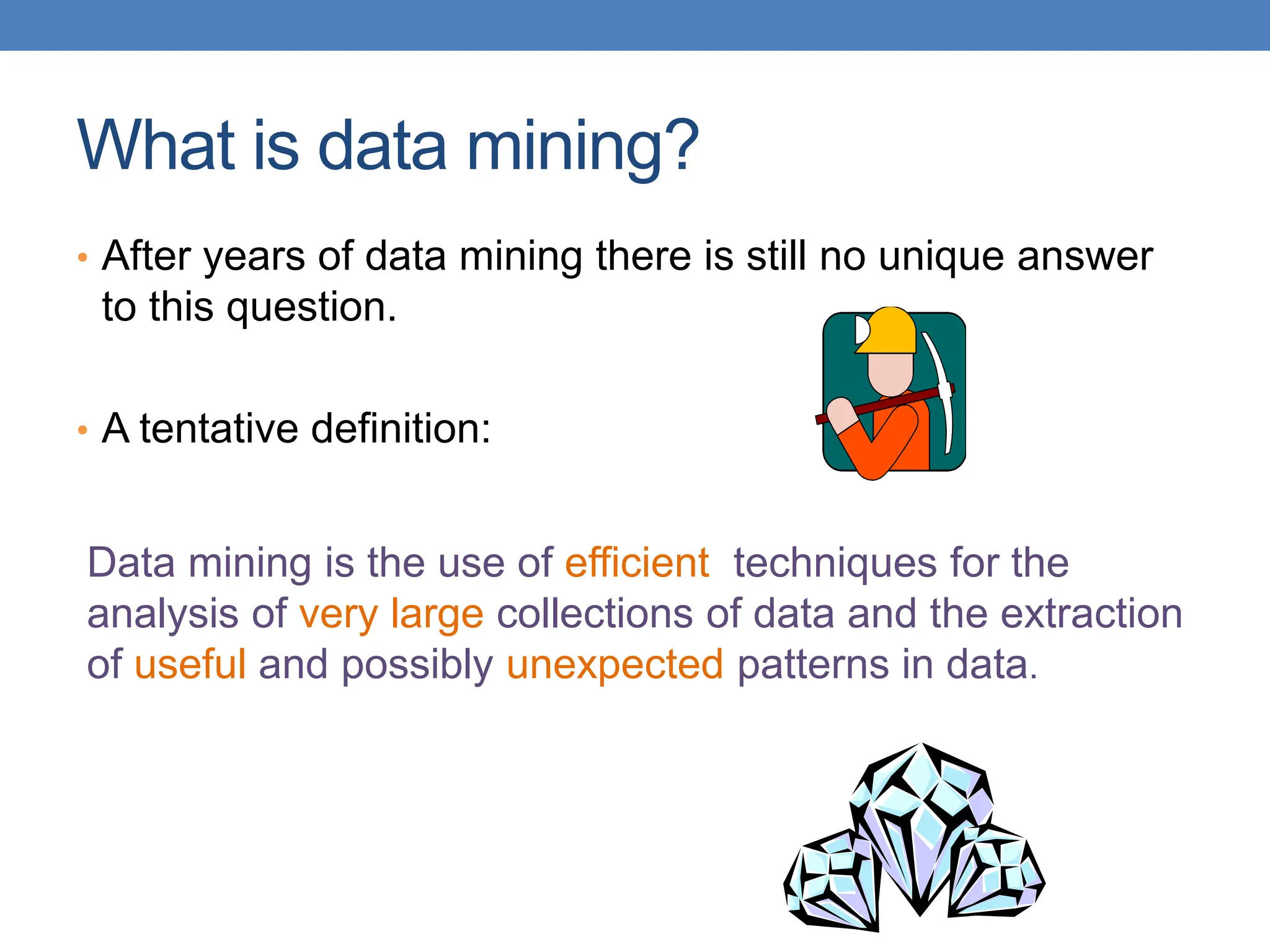 What is data mining?

• After years of data mining there is still no unique answer to this question.

• A tentative definition:

Data mining is the use of efficient techniques for the analysis of very large collections of data and the extraction of useful and possibly unexpected patterns in data.